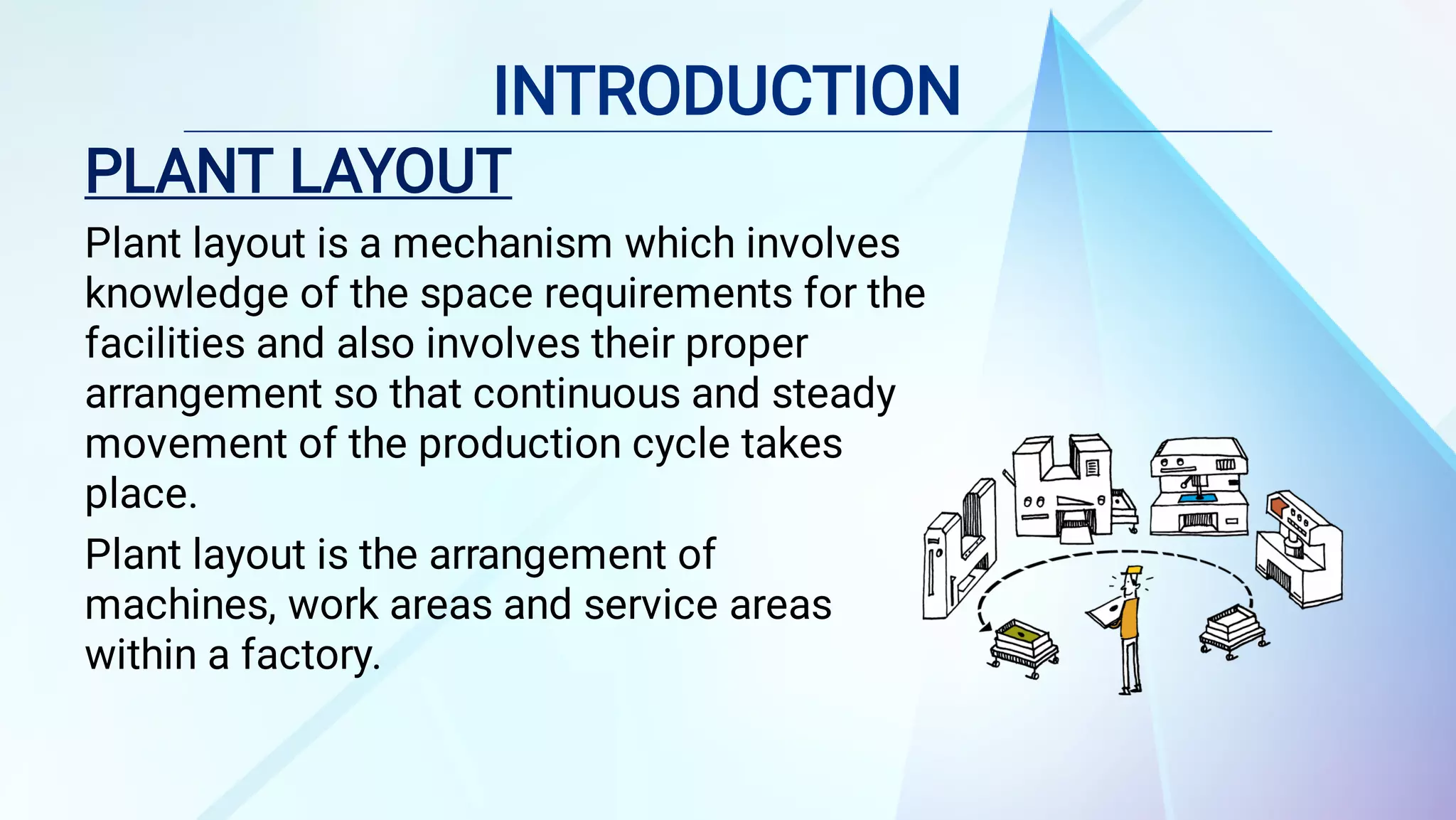 INTRODUCTION

PLANT LAYOUT

Plant layout is a mechanism which involves knowledge of the space requirements for the facilities and also involves their proper arrangement so that continuous and steady movement of the production cycle takes place.

Plant layout is the arrangement of machines, work areas and service areas within a factory.